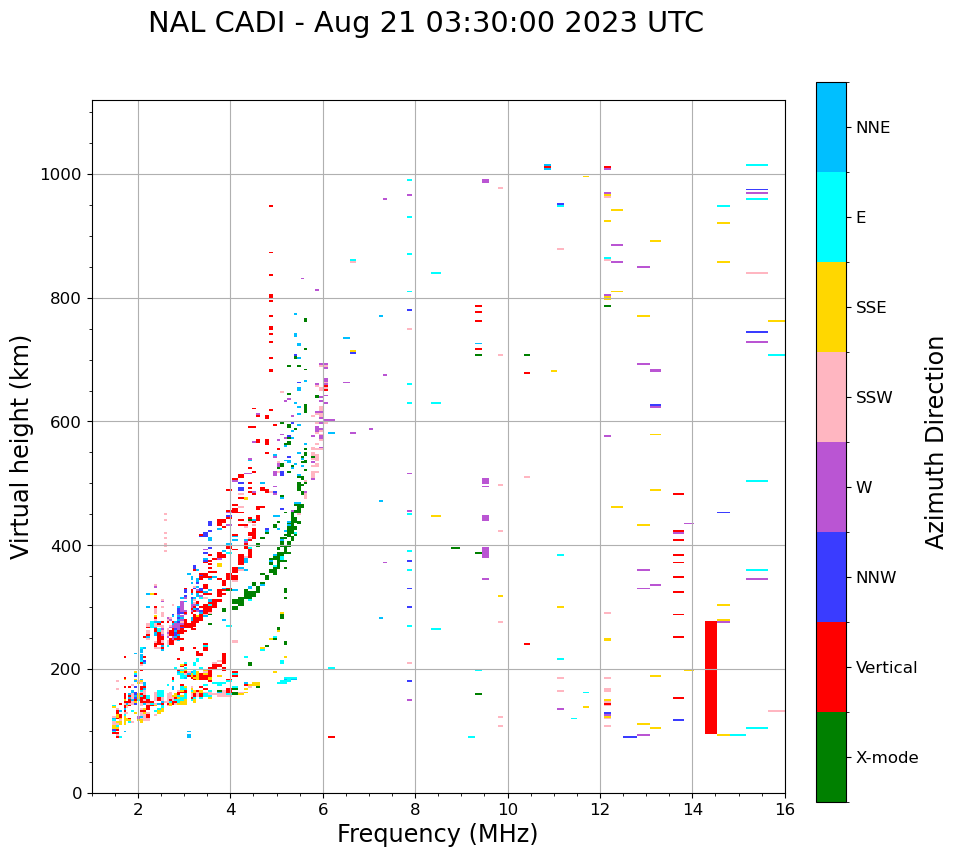 NAL CADI - Aug 21 03:30:00 2023 UTC

Virtual height (km)

1000
800
600
400
200
0

2
4
6
8
10
12
14
16

Frequency (MHz)

NNE
E
SSE
SSW
W
NNW
Vertical
X-mode

Azimuth Direction